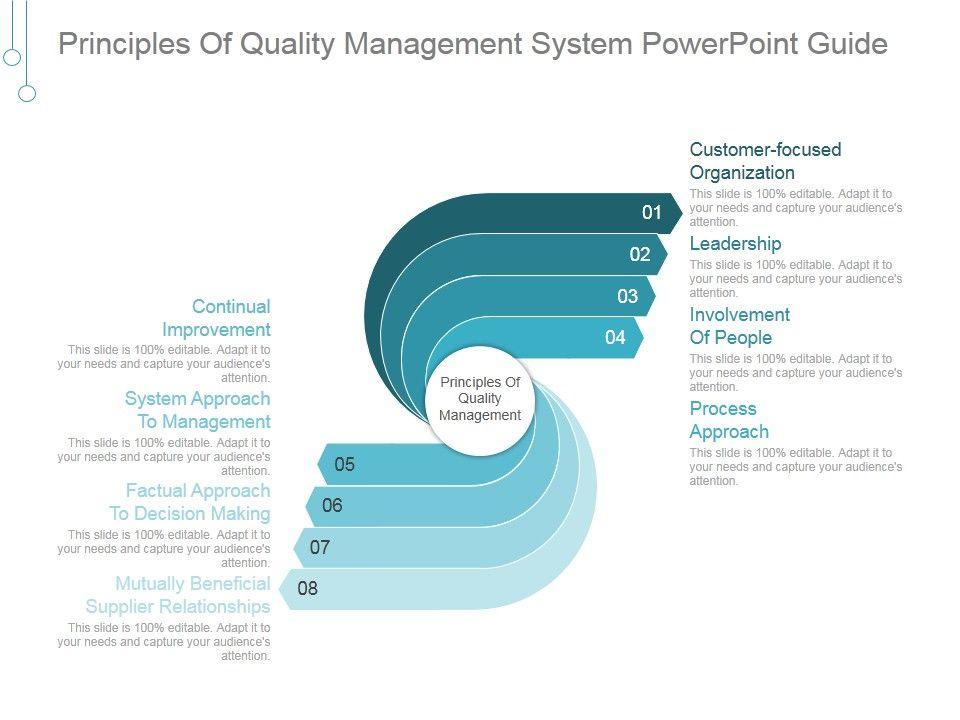 Principles Of Quality Management System PowerPoint Guide

Customer-focused Organization
This slide is 100% editable. Adapt it to your needs and capture your audience's attention.

Leadership
This slide is 100% editable. Adapt it to your needs and capture your audience's attention.

Involvement Of People
This slide is 100% editable. Adapt it to your needs and capture your audience's attention.

Process Approach
This slide is 100% editable. Adapt it to your needs and capture your audience's attention.

01
02
03
04

Principles Of Quality Management

05
06
07
08

Continual Improvement
This slide is 100% editable. Adapt it to your needs and capture your audience's attention.

System Approach To Management
This slide is 100% editable. Adapt it to your needs and capture your audience's attention.

Factual Approach To Decision Making
This slide is 100% editable. Adapt it to your needs and capture your audience's attention.

Mutually Beneficial Supplier Relationships
This slide is 100% editable. Adapt it to your needs and capture your audience's attention.